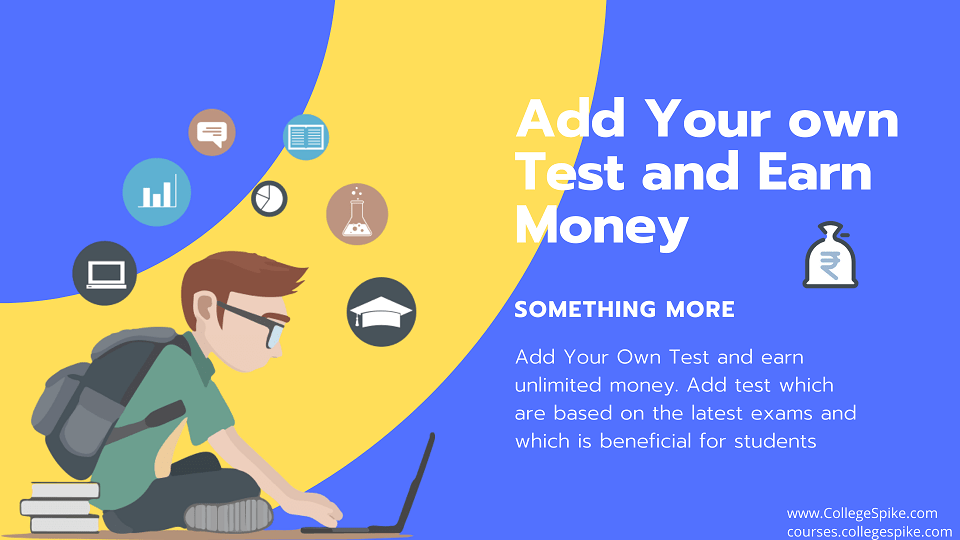 Add Your own Test and Earn Money

₹

SOMETHING MORE

Add Your Own Test and earn unlimited money. Add test which are based on the latest exams and which is beneficial for students

www.CollegeSpike.com
courses.collegespike.com